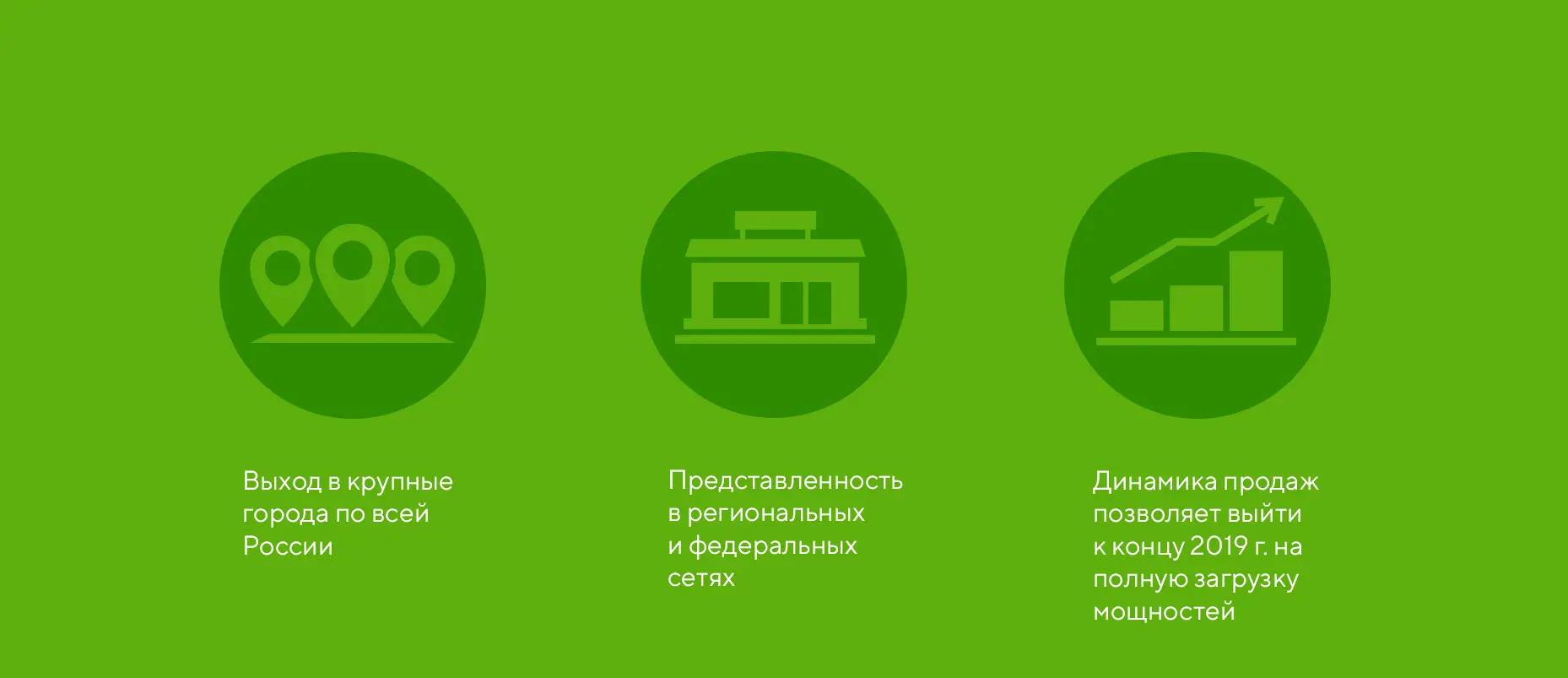 Выход в крупные города по всей России

Представленность в региональных и федеральных сетях

Динамика продаж позволяет выйти к концу 2019 г. на полную загрузку мощностей